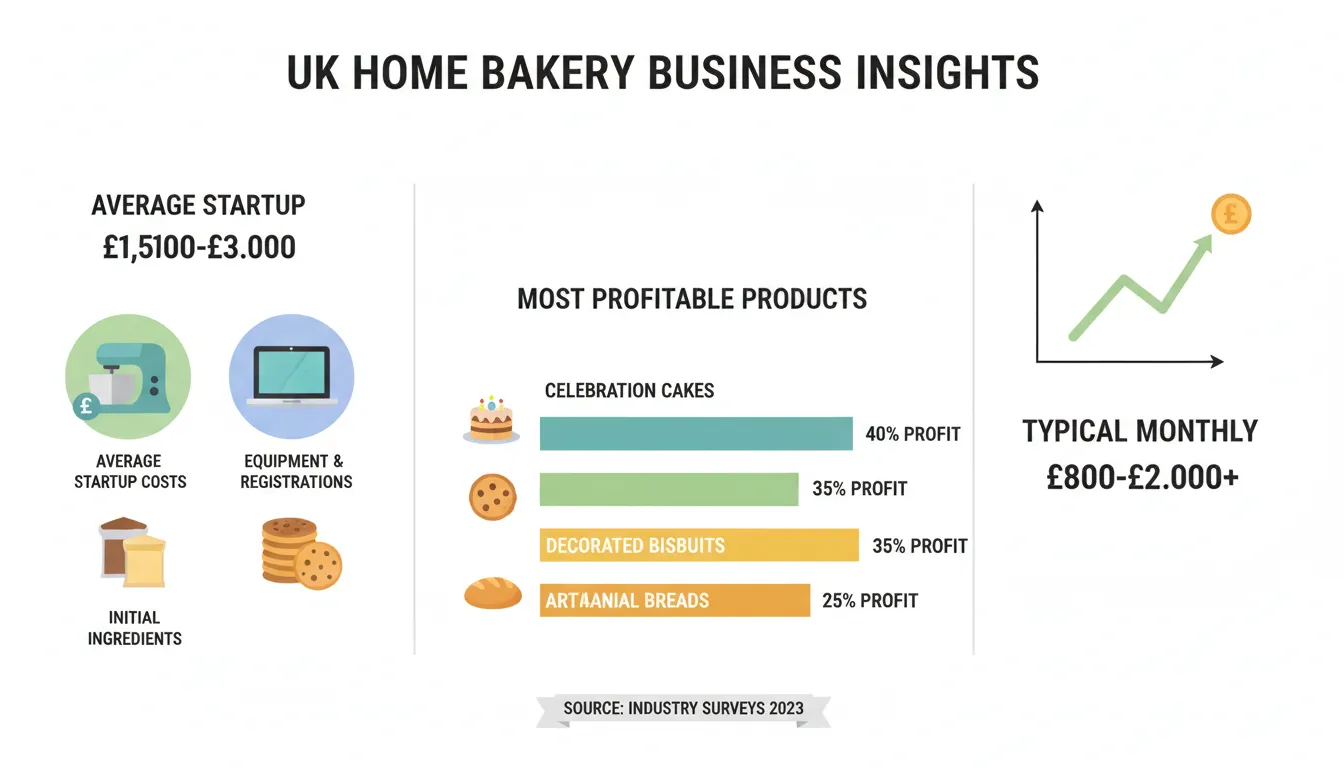 UK HOME BAKERY BUSINESS INSIGHTS

AVERAGE STARTUP
£1,5100-£3.000

£

AVERAGE STARTUP COSTS

EQUIPMENT & REGISTRATIONS

INITIAL INGREDIENTS

MOST PROFITABLE PRODUCTS

CELEBRATION CAKES

40% PROFIT

35% PROFIT

DECORATED BISBUITS

35% PROFIT

ARTAANIAL BREADS

25% PROFIT

£

TYPICAL MONTHLY
£800-£2.000+

SOURCE: INDUSTRY SURVEYS 2023